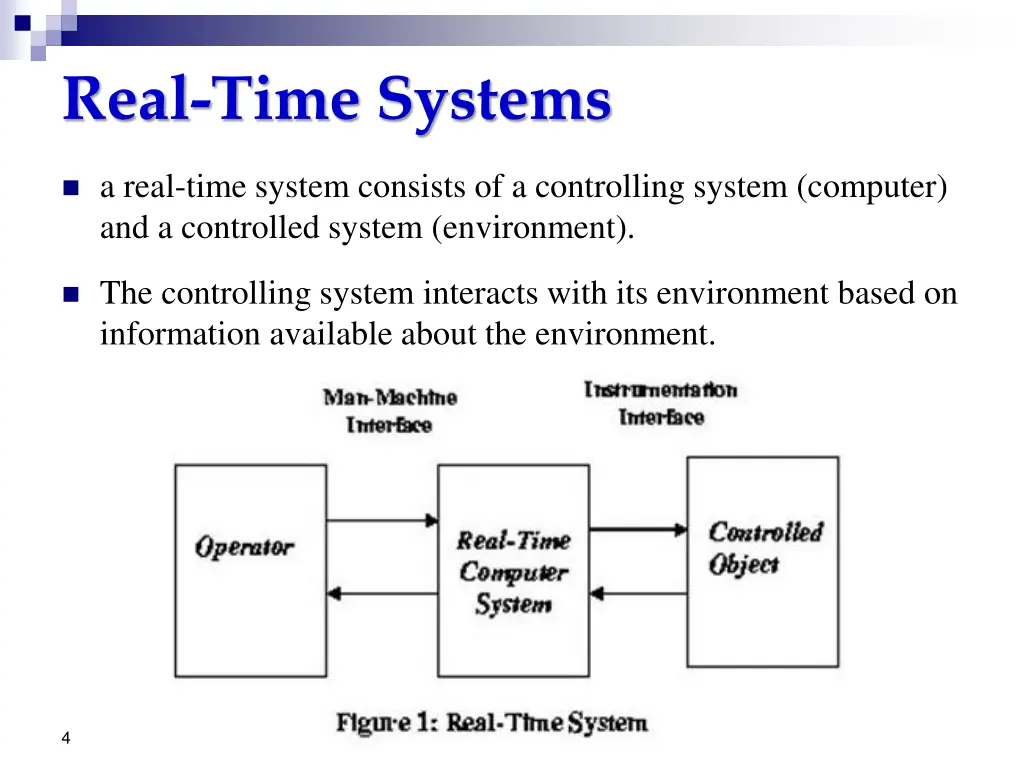 Real-Time Systems

a real-time system consists of a controlling system (computer) and a controlled system (environment).

The controlling system interacts with its environment based on information available about the environment.

Man-Machine Interface

Instrumentation Interface

Operator

Real-Time Computer System

Controlled Object

Figure 1: Real-Time System

4